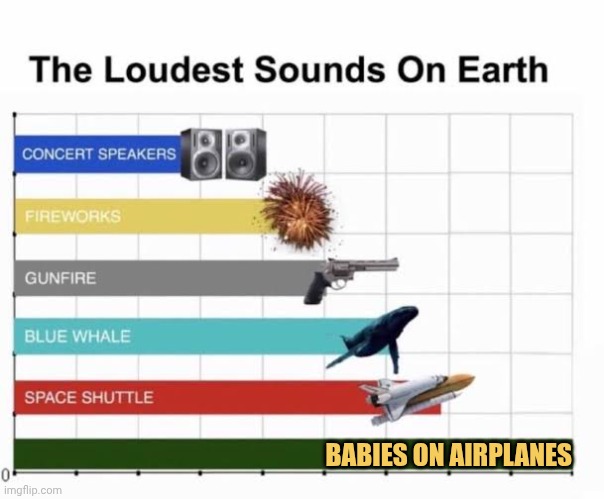 The Loudest Sounds On Earth

CONCERT SPEAKERS

FIREWORKS

GUNFIRE

BLUE WHALE

SPACE SHUTTLE

BABIES ON AIRPLANES

0

imgflip.com